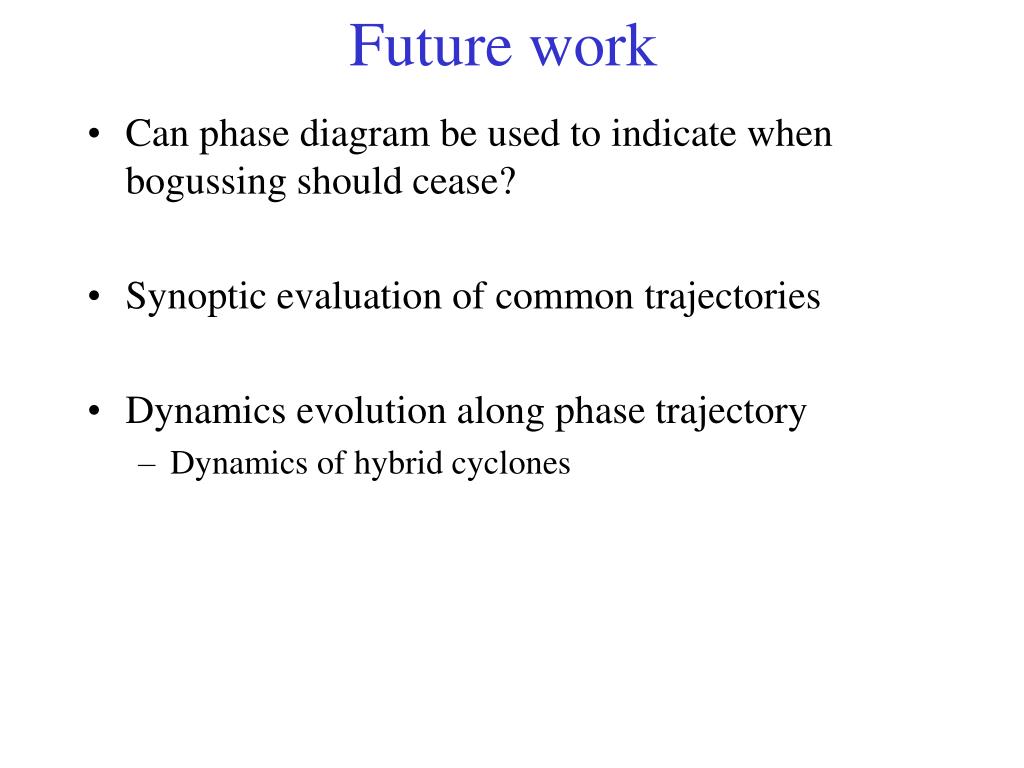 Future work

• Can phase diagram be used to indicate when bogussing should cease?

• Synoptic evaluation of common trajectories

• Dynamics evolution along phase trajectory
– Dynamics of hybrid cyclones